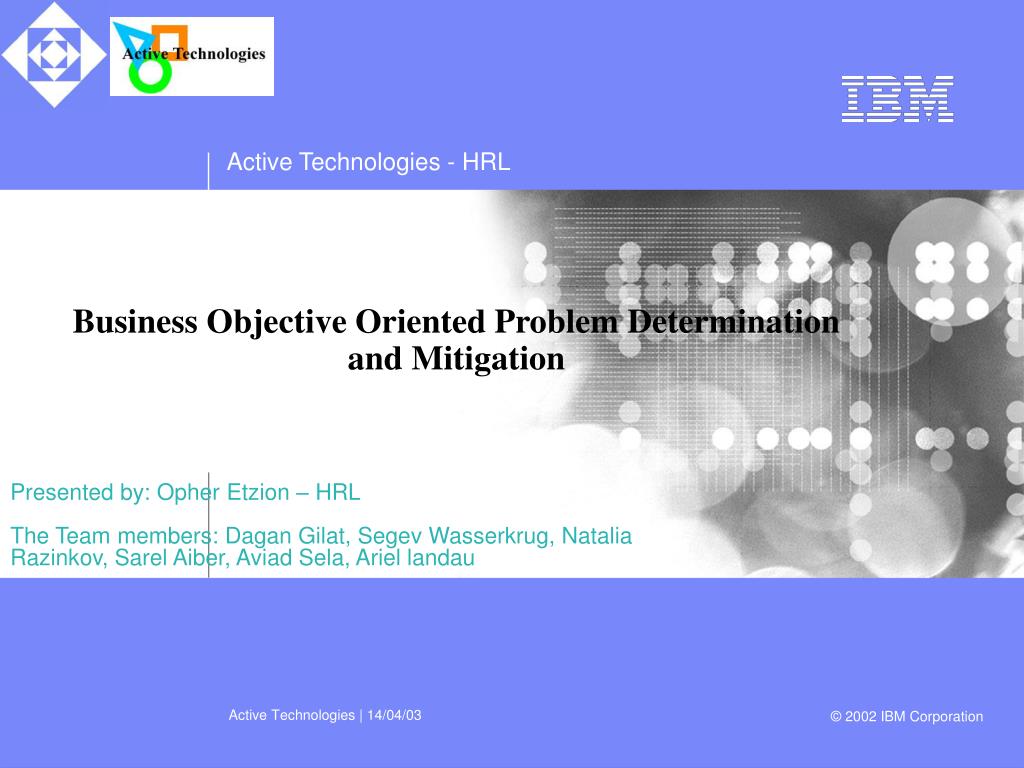 Active Technologies

IBM

Active Technologies - HRL

Business Objective Oriented Problem Determination and Mitigation

Presented by: Opher Etzion – HRL

The Team members: Dagan Gilat, Segev Wasserkrug, Natalia Razinkov, Sarel Aiber, Aviad Sela, Ariel landau

Active Technologies | 14/04/03

© 2002 IBM Corporation